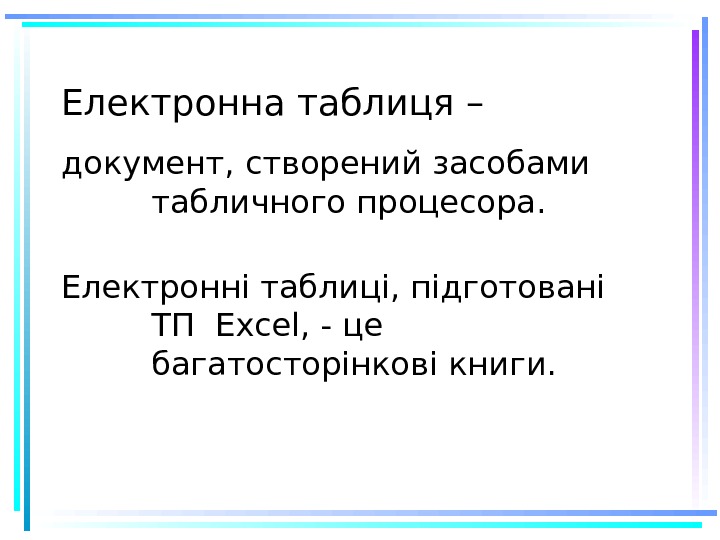 Електронна таблиця –

документ, створений засобами табличного процесора.

Електронні таблиці, підготовані ТП  Excel, - це багатосторінкові книги.